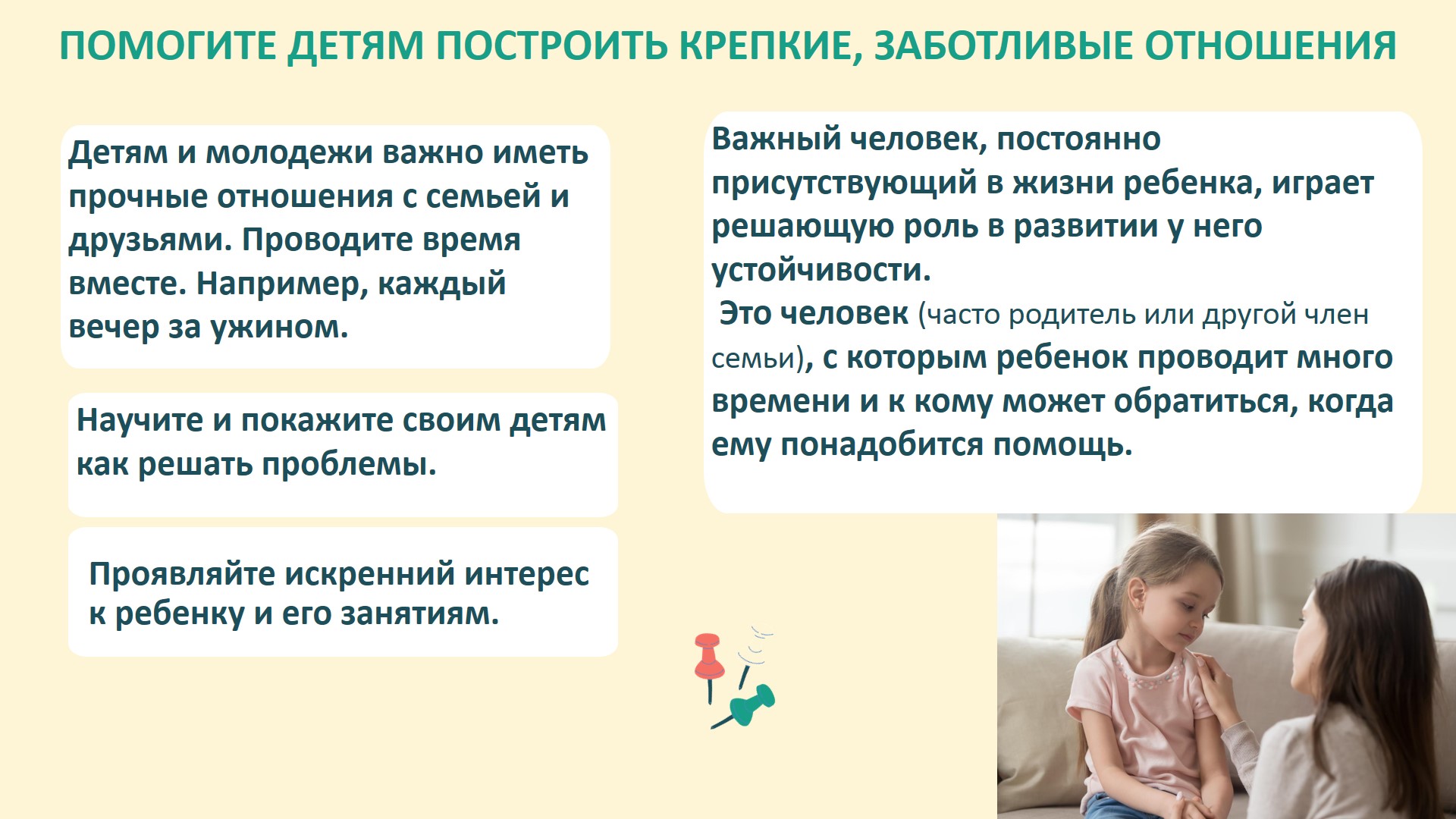 ПОМОГИТЕ ДЕТЯМ ПОСТРОИТЬ КРЕПКИЕ, ЗАБОТЛИВЫЕ ОТНОШЕНИЯ

Детям и молодежи важно иметь прочные отношения с семьей и друзьями. Проводите время вместе. Например, каждый вечер за ужином.

Научите и покажите своим детям как решать проблемы.

Проявляйте искренний интерес к ребенку и его занятиям.

Важный человек, постоянно присутствующий в жизни ребенка, играет решающую роль в развитии у него устойчивости.
Это человек (часто родитель или другой член семьи), с которым ребенок проводит много времени и к кому может обратиться, когда ему понадобится помощь.